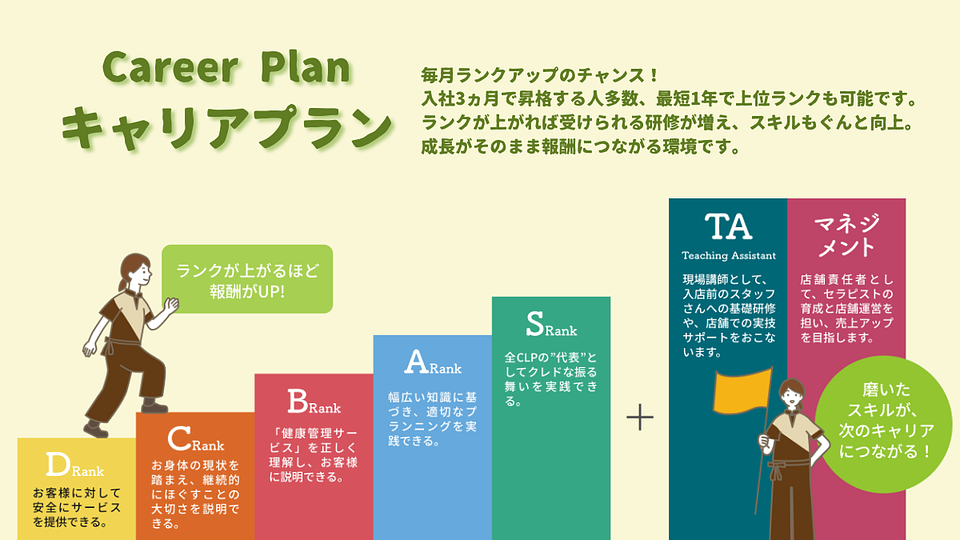 Career Plan
キャリアプラン

毎月ランクアップのチャンス！
入社3ヵ月で昇格する人多数、最短1年で上位ランクも可能です。
ランクが上がれば受けられる研修が増え、スキルもぐんと向上。
成長がそのまま報酬につながる環境です。

ランクが上がるほど報酬がUP!

DRank
お客様に対して安全にサービスを提供できる。

CRank
お身体の現状を踏まえ、継続的にほぐすことの大切さを説明できる。

BRank
「健康管理サービス」を正しく理解し、お客様に説明できる。

ARank
幅広い知識に基づき、適切なプランニングを実践できる。

SRank
全CLPの"代表"としてクレドな振る舞いを実践できる。

+

TA
Teaching Assistant
現場講師として、入店前のスタッフさんへの基礎研修や、店舗での実技サポートをおこないます。

マネジメント
店舗責任者として、セラピストの育成と店舗運営を担い、売上アップを目指します。

磨いたスキルが、次のキャリアにつながる！